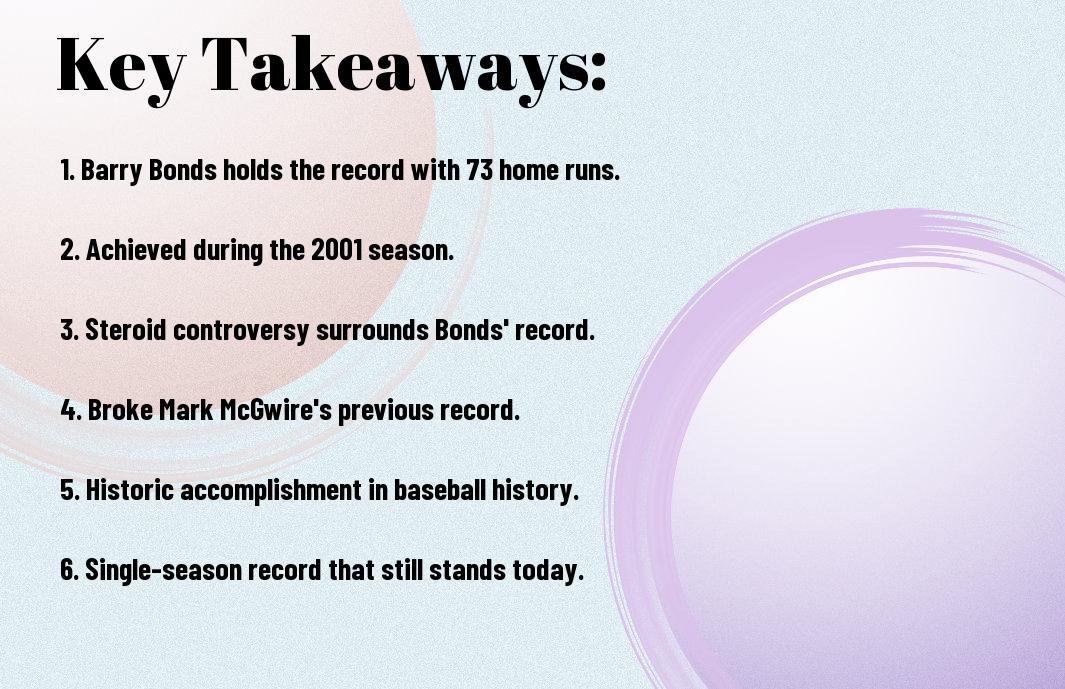 Key Takeaways:

1. Barry Bonds holds the record with 73 home runs.

2. Achieved during the 2001 season.

3. Steroid controversy surrounds Bonds' record.

4. Broke Mark McGwire's previous record.

5. Historic accomplishment in baseball history.

6. Single-season record that still stands today.